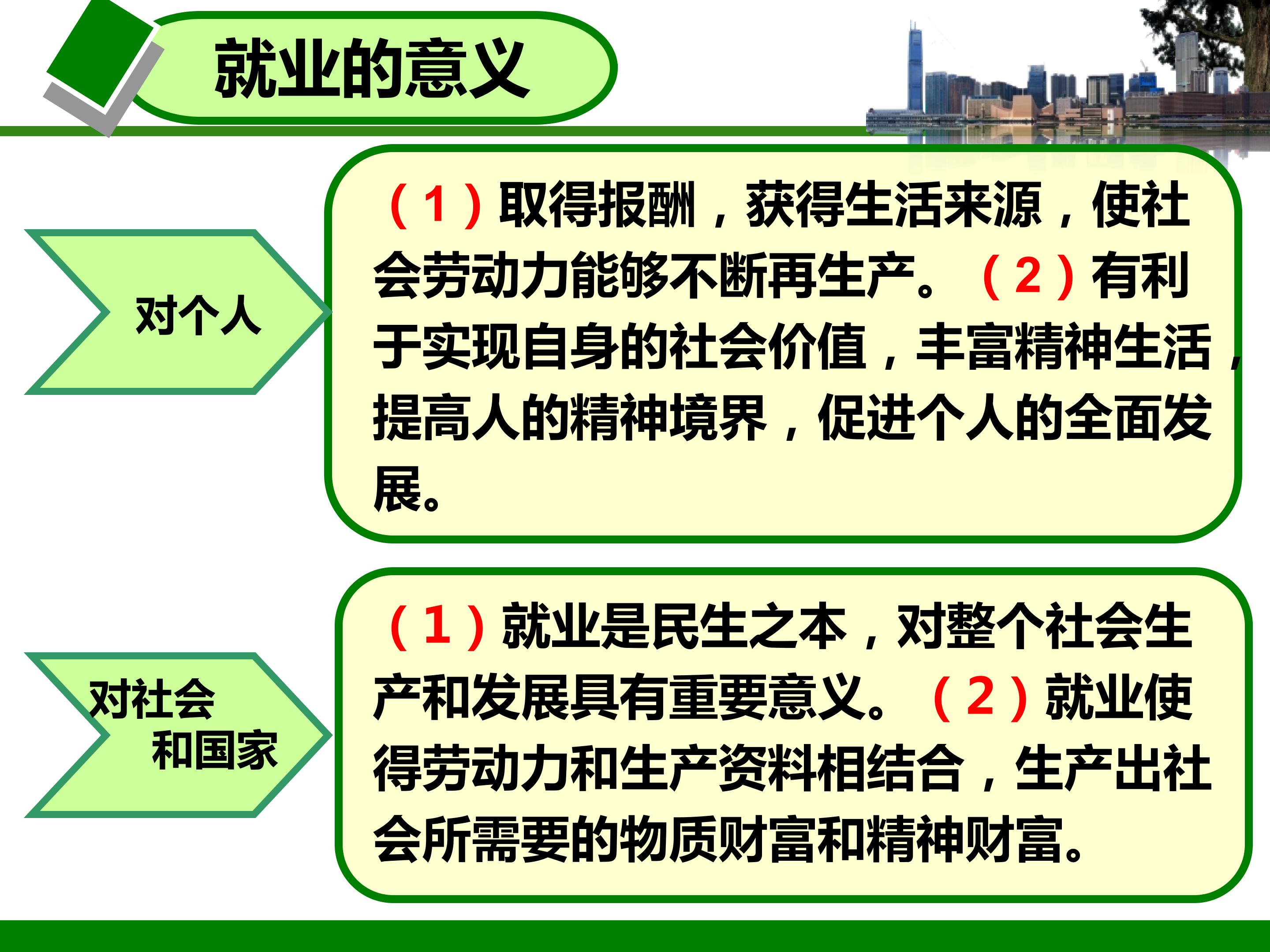 就业的意义

对个人

（1）取得报酬，获得生活来源，使社会劳动力能够不断再生产。（2）有利于实现自身的社会价值，丰富精神生活，提高人的精神境界，促进个人的全面发展。

对社会和国家

（1）就业是民生之本，对整个社会生产和发展具有重要意义。（2）就业使得劳动力和生产资料相结合，生产出社会所需要的物质财富和精神财富。